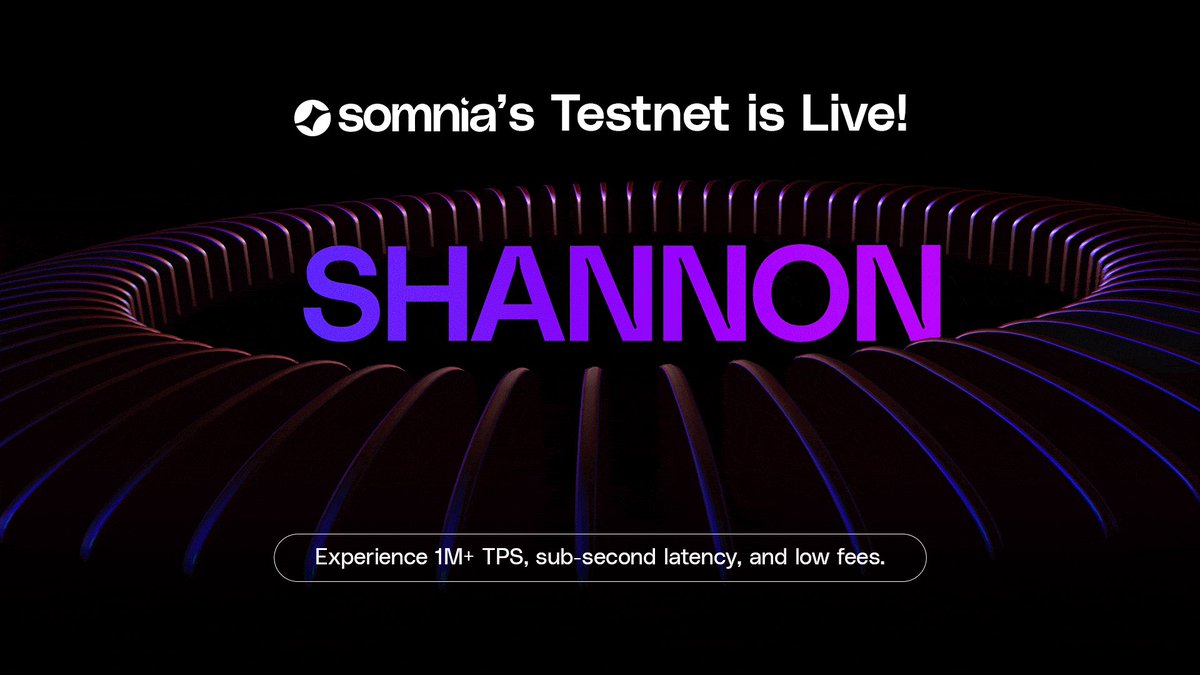 somnia's Testnet is Live!

SHANNON

Experience 1M+ TPS, sub-second latency, and low fees.